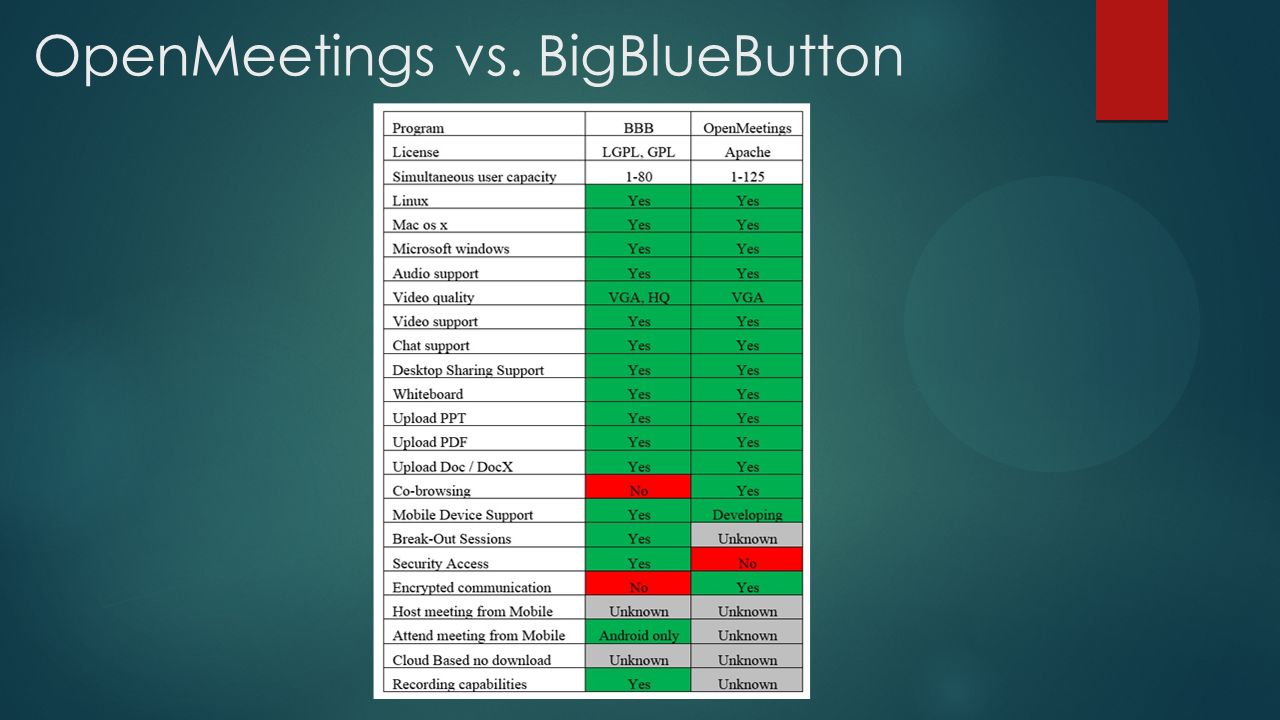 OpenMeetings vs. BigBlueButton

| Program | BBB | OpenMeetings |
|---|---|---|
| License | LGPL, GPL | Apache |
| Simultaneous user capacity | 1-80 | 1-125 |
| Linux | Yes | Yes |
| Mac os x | Yes | Yes |
| Microsoft windows | Yes | Yes |
| Audio support | Yes | Yes |
| Video quality | VGA, HQ | VGA |
| Video support | Yes | Yes |
| Chat support | Yes | Yes |
| Desktop Sharing Support | Yes | Yes |
| Whiteboard | Yes | Yes |
| Upload PPT | Yes | Yes |
| Upload PDF | Yes | Yes |
| Upload Doc / DocX | Yes | Yes |
| Co-browsing | No | Yes |
| Mobile Device Support | Yes | Developing |
| Break-Out Sessions | Yes | Unknown |
| Security Access | Yes | No |
| Encrypted communication | No | Yes |
| Host meeting from Mobile | Unknown | Unknown |
| Attend meeting from Mobile | Android only | Unknown |
| Cloud Based no download | Unknown | Unknown |
| Recording capabilities | Yes | Unknown |